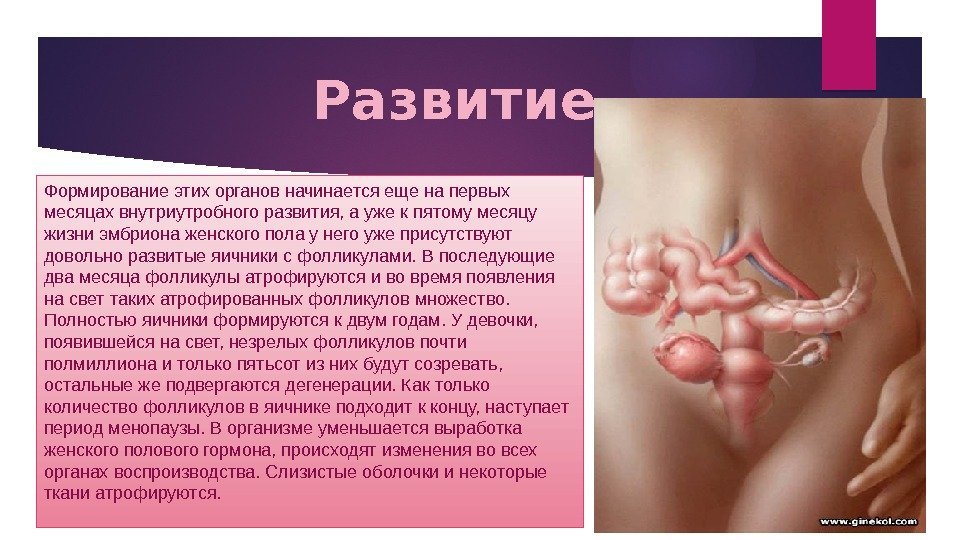 Развитие

Формирование этих органов начинается еще на первых месяцах внутриутробного развития, а уже к пятому месяцу жизни эмбриона женского пола у него уже присутствуют довольно развитые яичники с фолликулами. В последующие два месяца фолликулы атрофируются и во время появления на свет таких атрофированных фолликулов множество. Полностью яичники формируются к двум годам. У девочки, появившейся на свет, незрелых фолликулов почти полмиллиона и только пятьсот из них будут созревать, остальные же подвергаются дегенерации. Как только количество фолликулов в яичнике подходит к концу, наступает период менопаузы. В организме уменьшается выработка женского полового гормона, происходят изменения во всех органах воспроизводства. Слизистые оболочки и некоторые ткани атрофируются.

www.ginekol.com